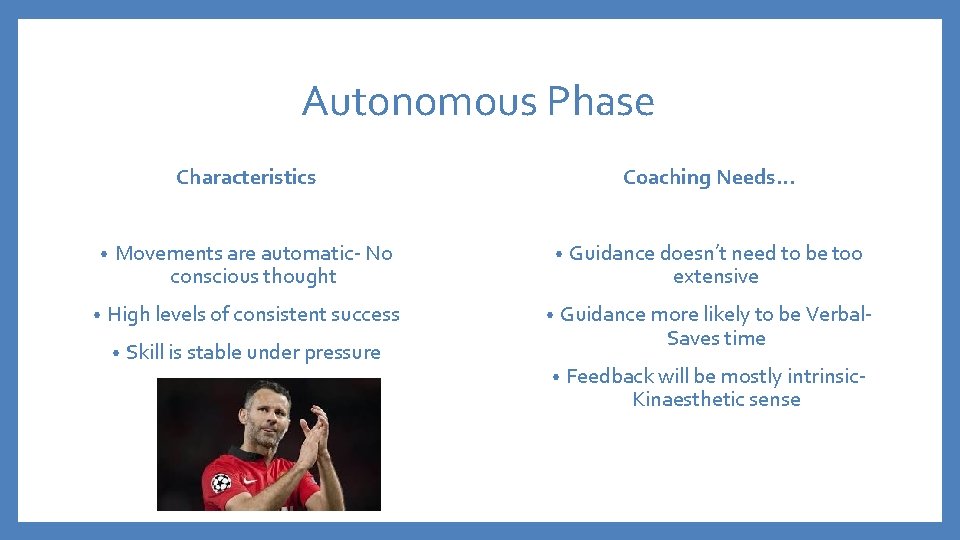 Autonomous Phase

Characteristics

• Movements are automatic- No conscious thought

• High levels of consistent success

• Skill is stable under pressure

Coaching Needs…

• Guidance doesn't need to be too extensive

• Guidance more likely to be Verbal- Saves time

• Feedback will be mostly intrinsic- Kinaesthetic sense